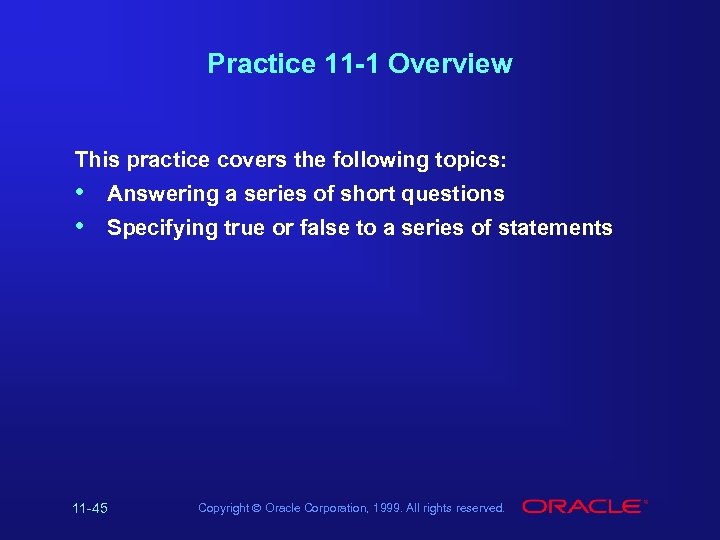 Practice 11-1 Overview

This practice covers the following topics:
• Answering a series of short questions
• Specifying true or false to a series of statements

11-45

Copyright © Oracle Corporation, 1999. All rights reserved.

ORACLE®